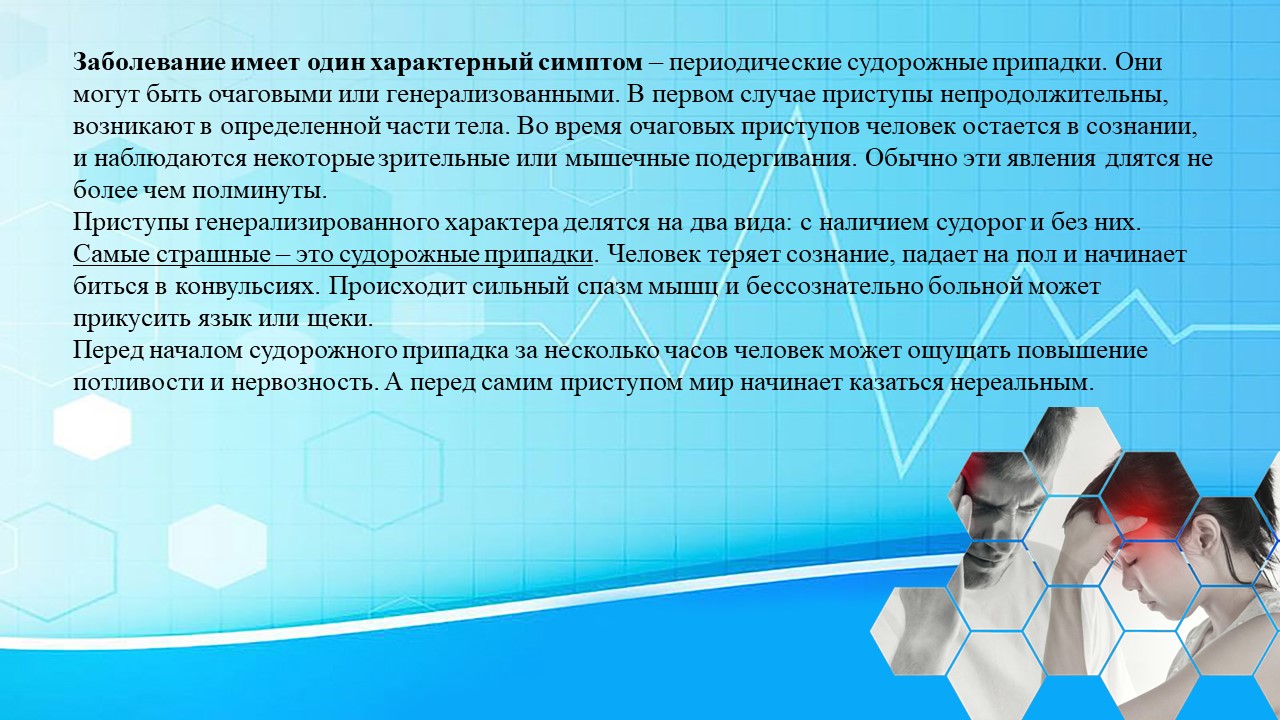 **Заболевание имеет один характерный симптом** – периодические судорожные припадки. Они могут быть очаговыми или генерализованными. В первом случае приступы непродолжительны, возникают в определенной части тела. Во время очаговых приступов человек остается в сознании, и наблюдаются некоторые зрительные или мышечные подергивания. Обычно эти явления длятся не более чем полминуты.
Приступы генерализированного характера делятся на два вида: с наличием судорог и без них. Самые страшные – это судорожные припадки. Человек теряет сознание, падает на пол и начинает биться в конвульсиях. Происходит сильный спазм мышц и бессознательно больной может прикусить язык или щеки.
Перед началом судорожного припадка за несколько часов человек может ощущать повышение потливости и нервозность. А перед самим приступом мир начинает казаться нереальным.